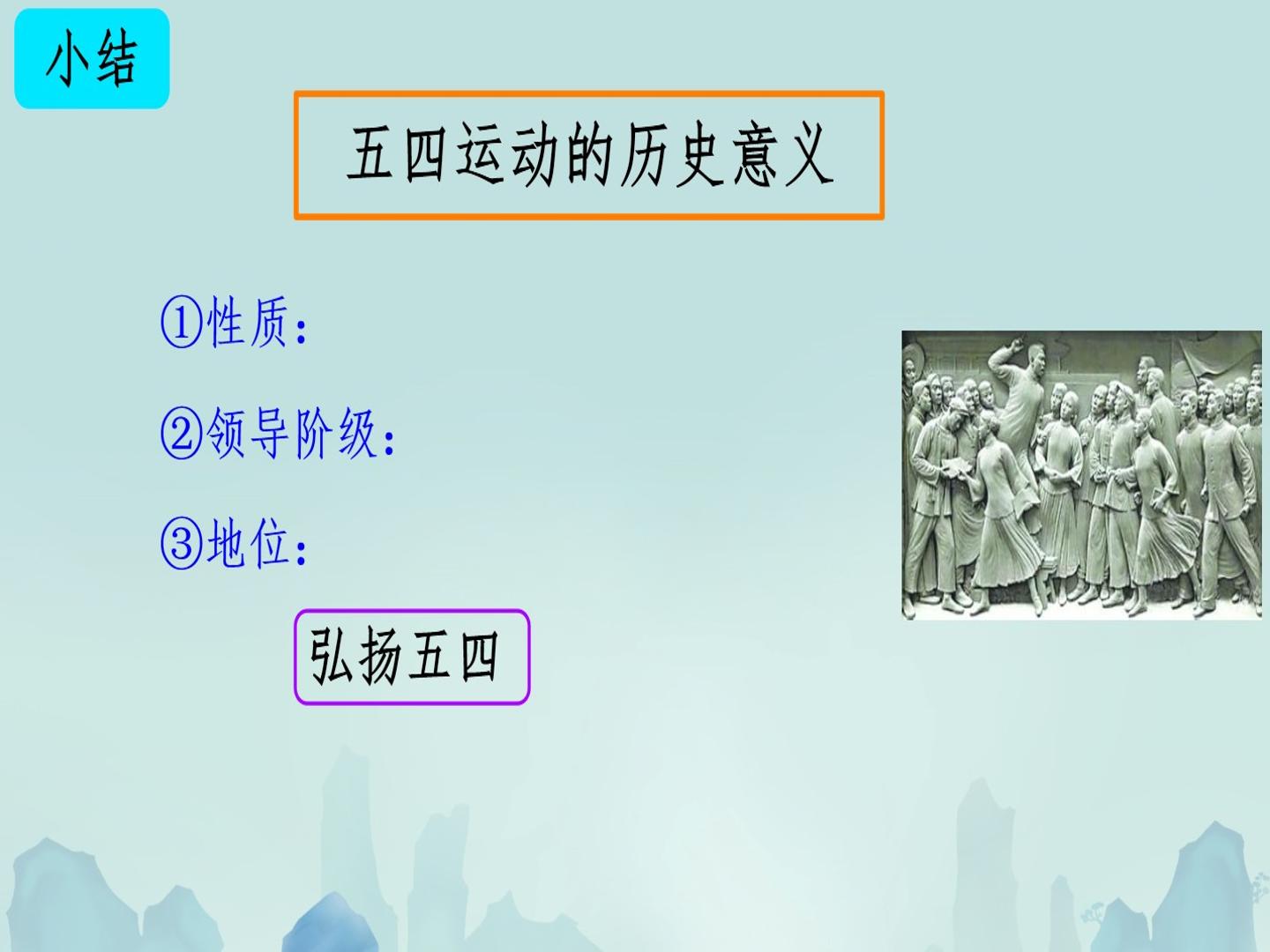 小结

五四运动的历史意义

①性质:

②领导阶级:

③地位:

弘扬五四